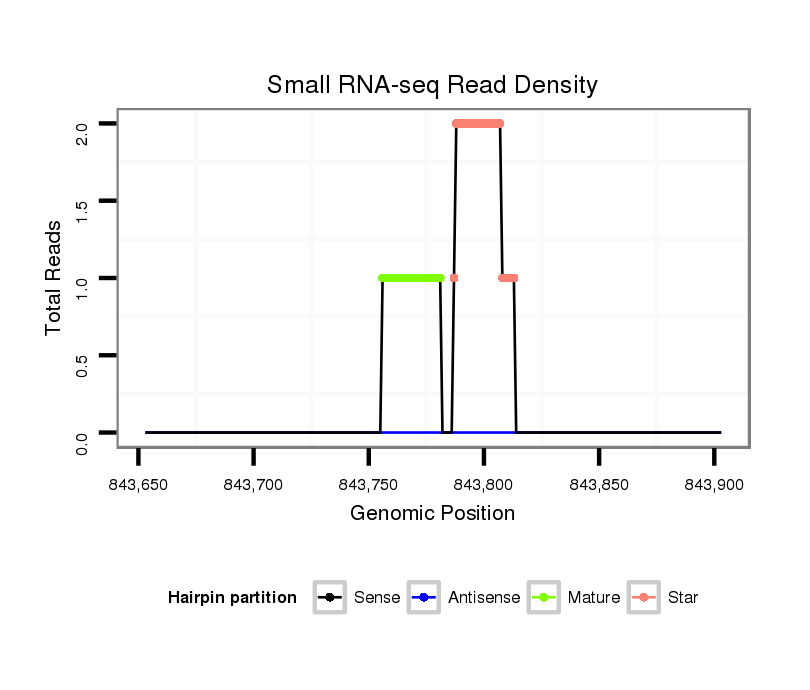 Small RNA-seq Read Density

Total Reads

2.0
1.5
1.0
0.5
0.0

843,650
843,700
843,750
843,800
843,850
843,900

Genomic Position

Hairpin partition
Sense
Antisense
Mature
Star